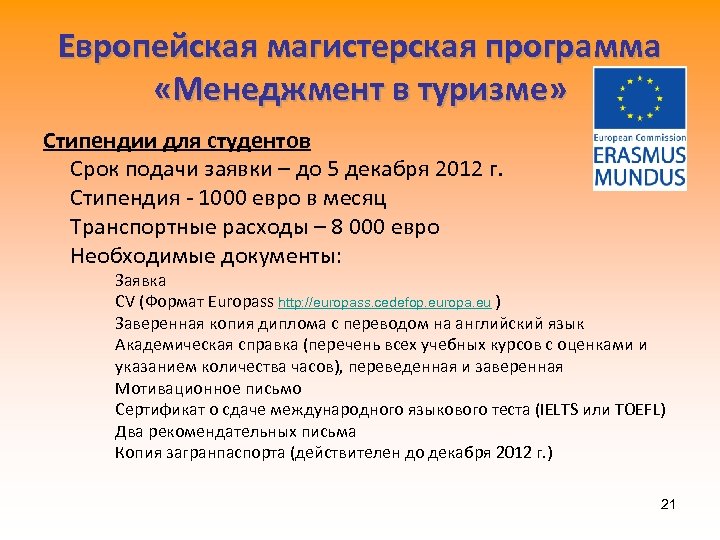 Европейская магистерская программа «Менеджмент в туризме»

European Commission
ERASMUS
MUNDUS

Стипендии для студентов

Срок подачи заявки – до 5 декабря 2012 г.

Стипендия - 1000 евро в месяц

Транспортные расходы – 8 000 евро

Необходимые документы:

Заявка

CV (Формат Europass http://europass.cedefop.europa.eu )

Заверенная копия диплома с переводом на английский язык

Академическая справка (перечень всех учебных курсов с оценками и указанием количества часов), переведенная и заверенная

Мотивационное письмо

Сертификат о сдаче международного языкового теста (IELTS или TOEFL)

Два рекомендательных письма

Копия загранпаспорта (действителен до декабря 2012 г.)

21